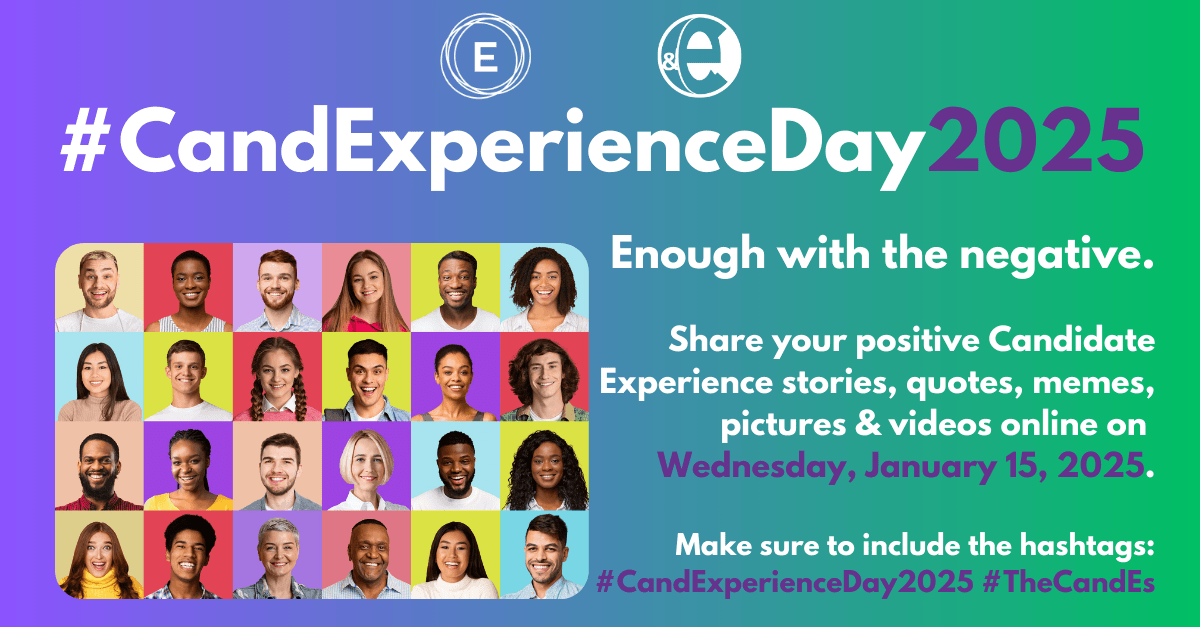 E

&e

#CandExperienceDay2025

Enough with the negative.

Share your positive Candidate Experience stories, quotes, memes, pictures & videos online on Wednesday, January 15, 2025.

Make sure to include the hashtags: #CandExperienceDay2025 #TheCandEs